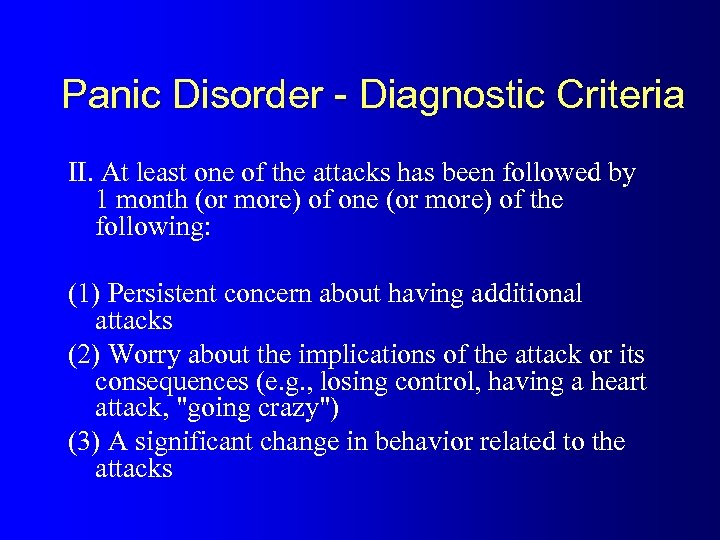 Panic Disorder - Diagnostic Criteria

II. At least one of the attacks has been followed by 1 month (or more) of one (or more) of the following:

(1) Persistent concern about having additional attacks
(2) Worry about the implications of the attack or its consequences (e.g., losing control, having a heart attack, "going crazy")
(3) A significant change in behavior related to the attacks